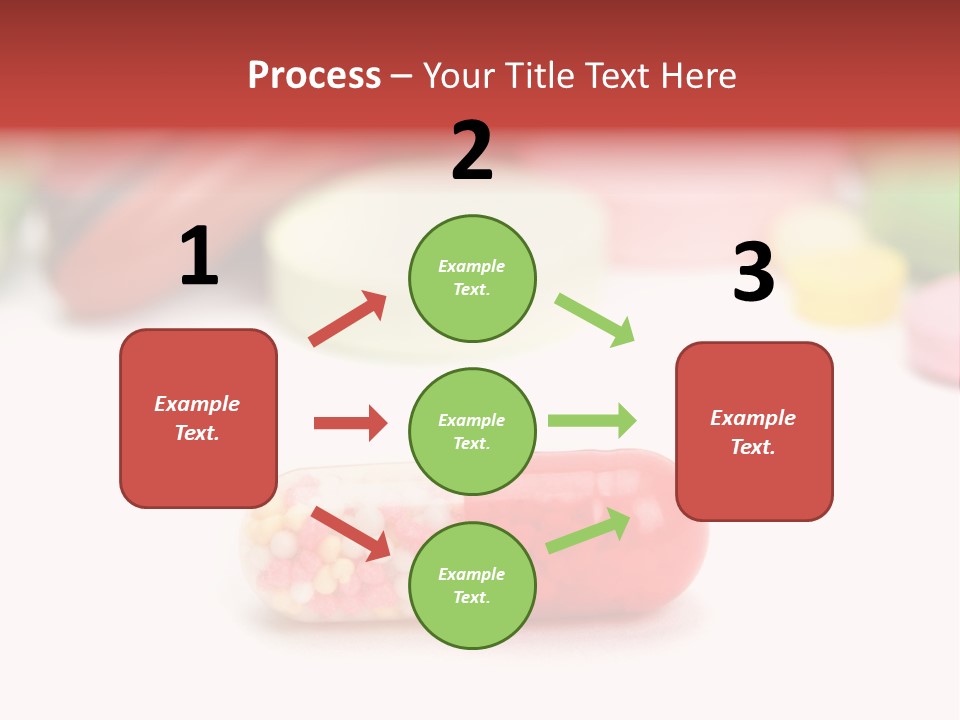 Process – Your Title Text Here

1

Example Text.

2

Example Text.

Example Text.

Example Text.

3

Example Text.